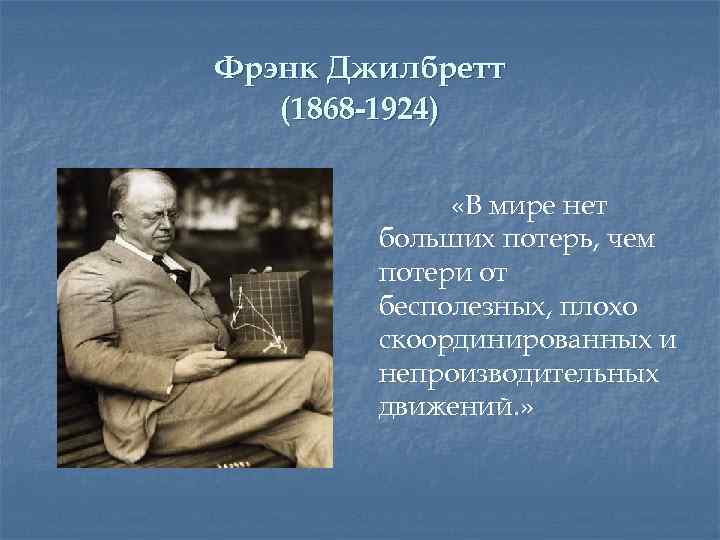 Фрэнк Джилбретт
(1868-1924)

«В мире нет больших потерь, чем потери от бесполезных, плохо скоординированных и непроизводительных движений.»